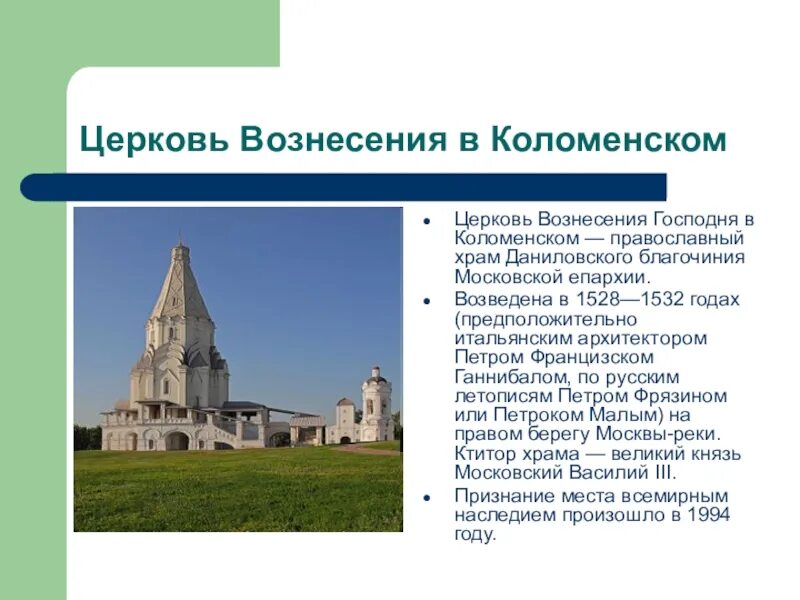 Церковь Вознесения в Коломенском

• Церковь Вознесения Господня в Коломенском — православный храм Даниловского благочиния Московской епархии.
• Возведена в 1528—1532 годах (предположительно итальянским архитектором Петром Францизском Ганнибалом, по русским летописям Петром Фрязином или Петроком Малым) на правом берегу Москвы-реки. Ктитор храма — великий князь Московский Василий III.
• Признание места всемирным наследием произошло в 1994 году.